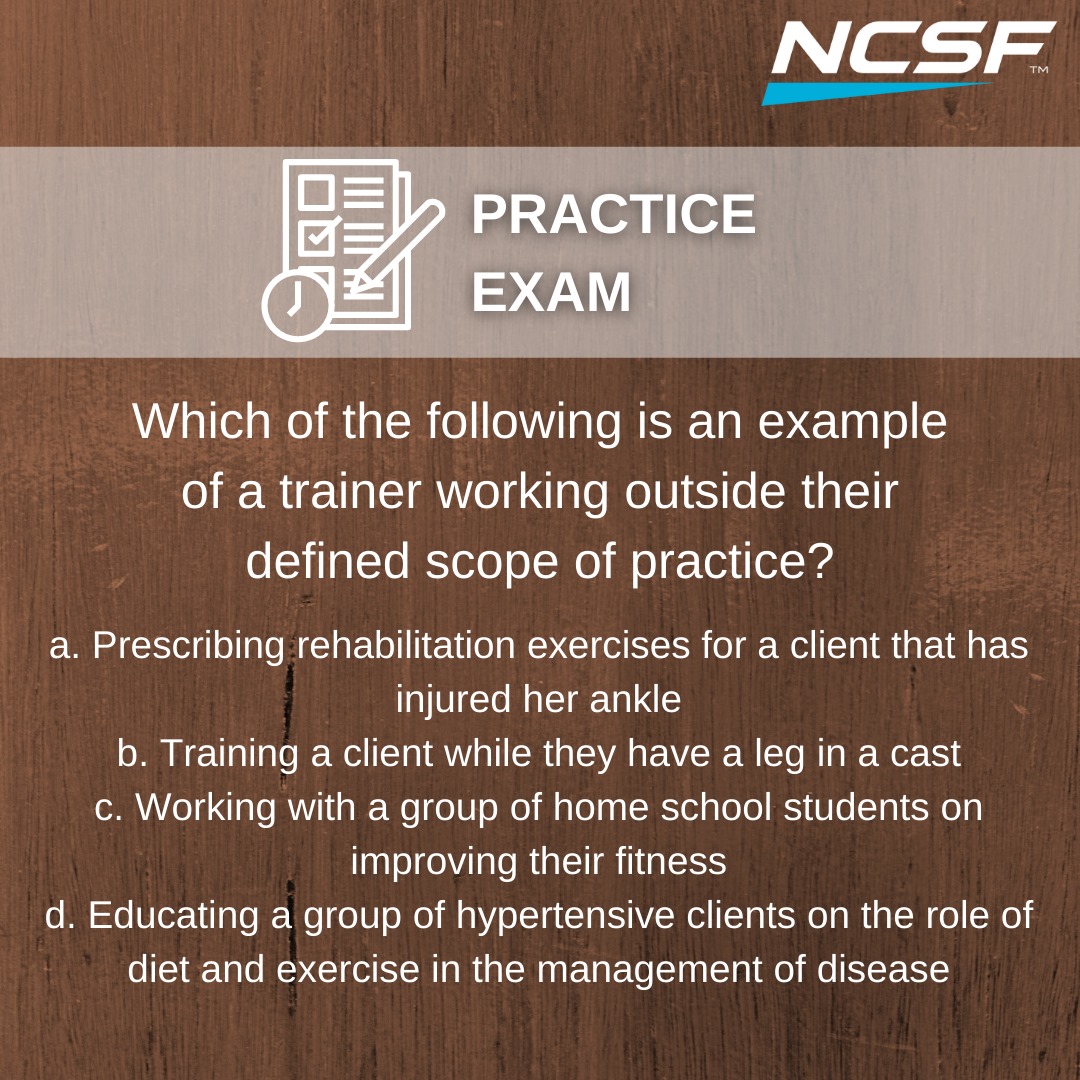 NCSF™

PRACTICE
EXAM

Which of the following is an example of a trainer working outside their defined scope of practice?

a. Prescribing rehabilitation exercises for a client that has injured her ankle
b. Training a client while they have a leg in a cast
c. Working with a group of home school students on improving their fitness
d. Educating a group of hypertensive clients on the role of diet and exercise in the management of disease